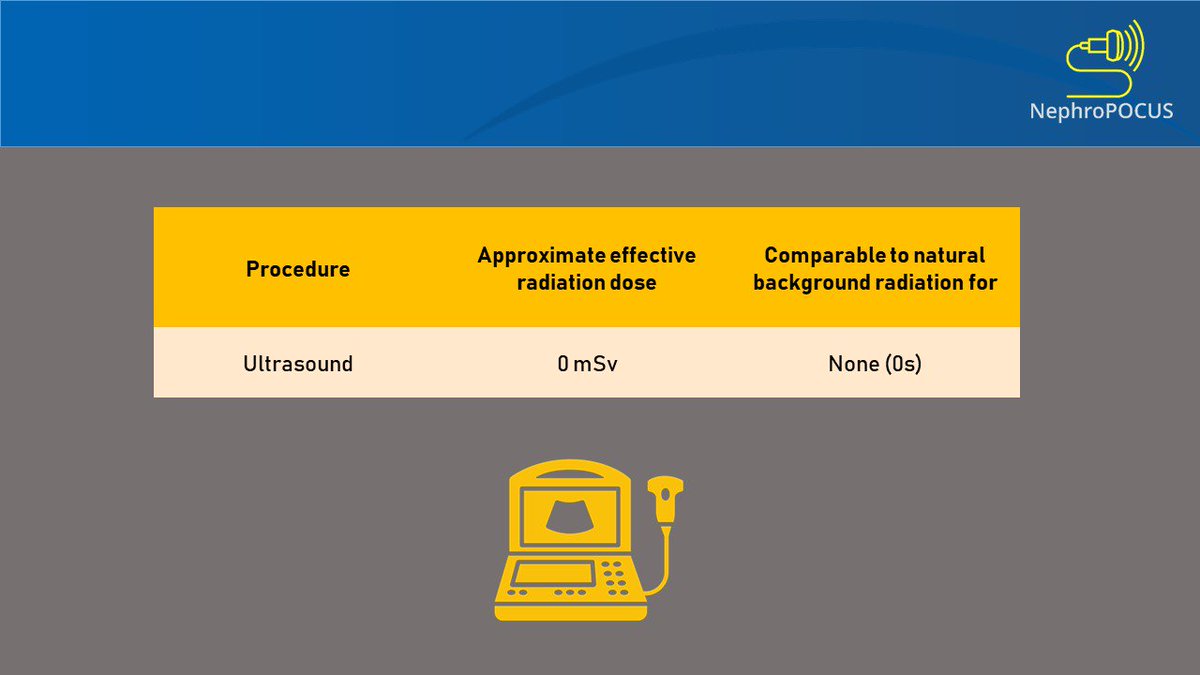 NephroPOCUS

| Procedure | Approximate effective radiation dose | Comparable to natural background radiation for |
|---|---|---|
| Ultrasound | 0 mSv | None (0s) |